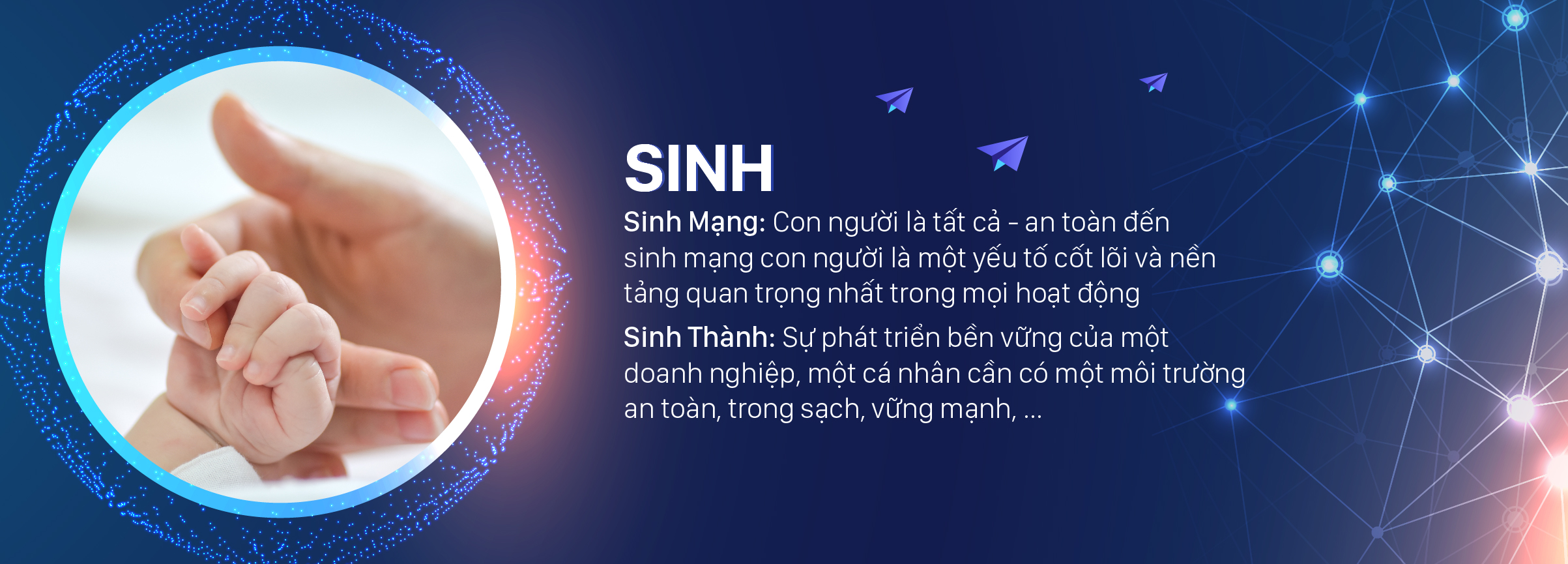 SINH

Sinh Mạng: Con người là tất cả - an toàn đến sinh mạng con người là một yếu tố cốt lõi và nền tảng quan trọng nhất trong mọi hoạt động

Sinh Thành: Sự phát triển bền vững của một doanh nghiệp, một cá nhân cần có một môi trường an toàn, trong sạch, vững mạnh, ...